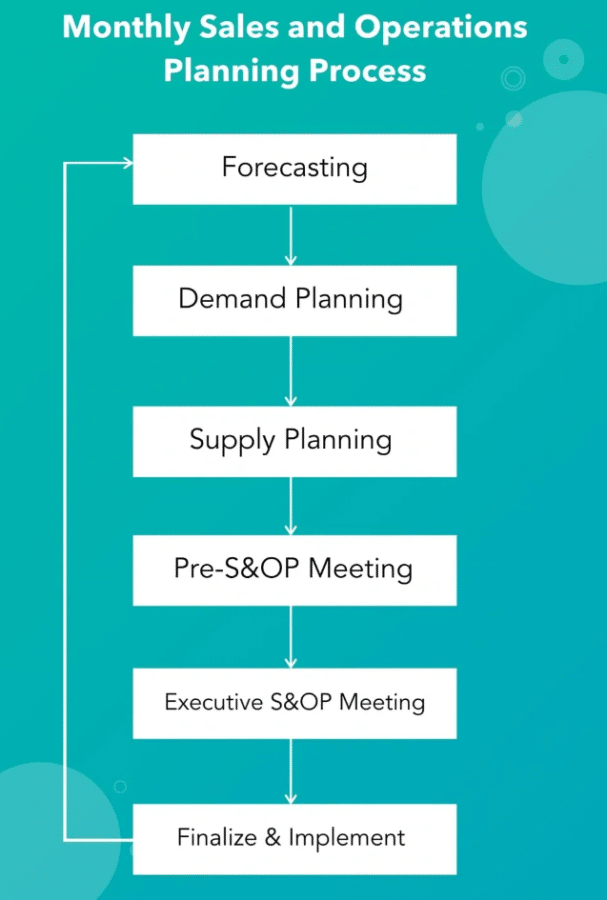 Monthly Sales and Operations Planning Process

Forecasting

Demand Planning

Supply Planning

Pre-S&OP Meeting

Executive S&OP Meeting

Finalize & Implement